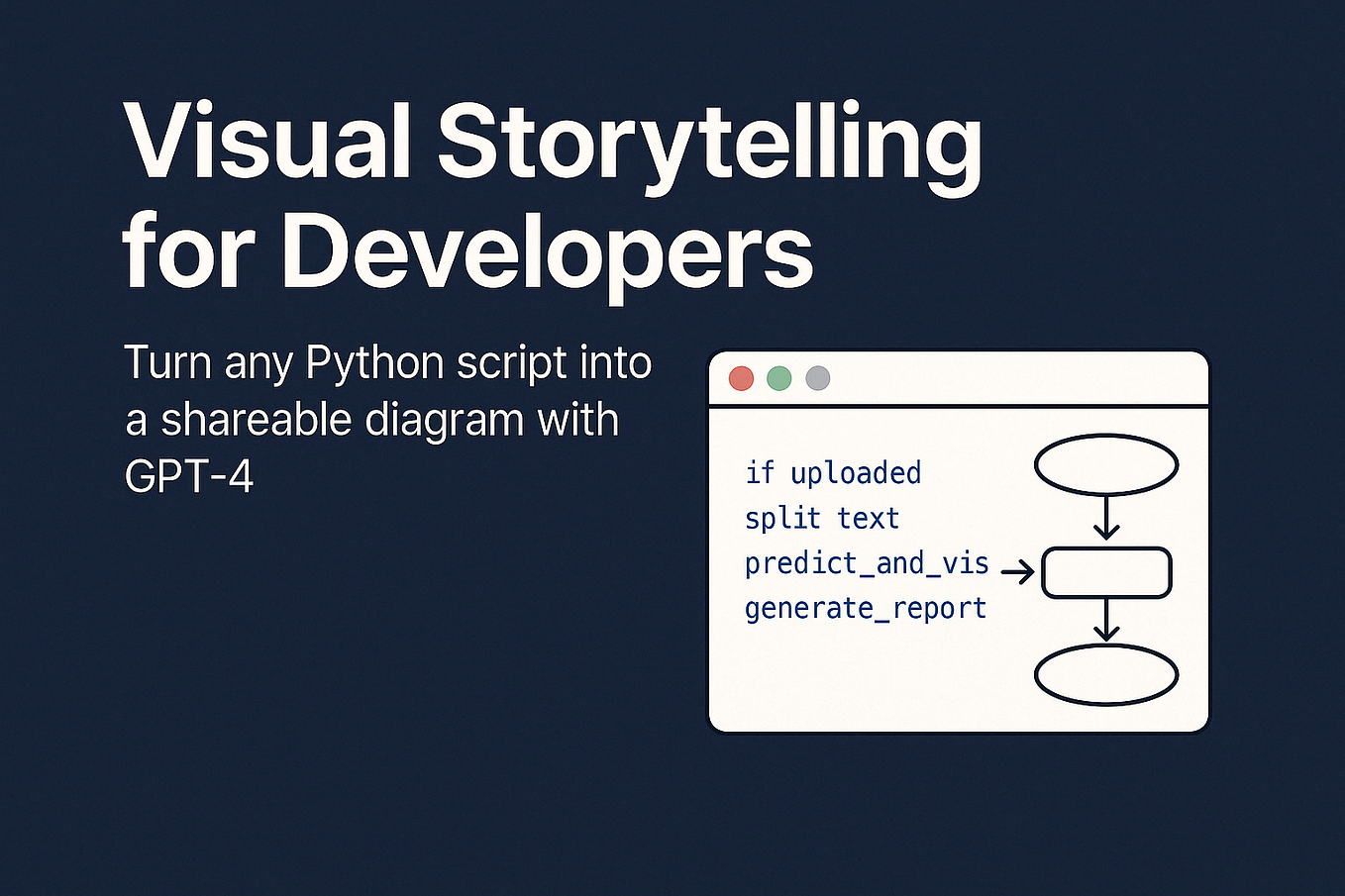 Visual Storytelling for Developers

Turn any Python script into a shareable diagram with GPT-4

if uploaded
split text
predict_and_vis
generate_report